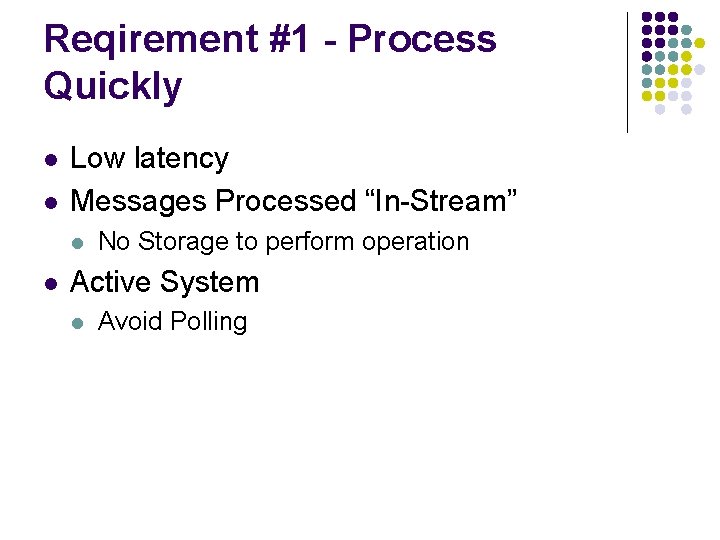 Reqirement #1 - Process Quickly

- Low latency
- Messages Processed “In-Stream”
  - No Storage to perform operation
- Active System
  - Avoid Polling